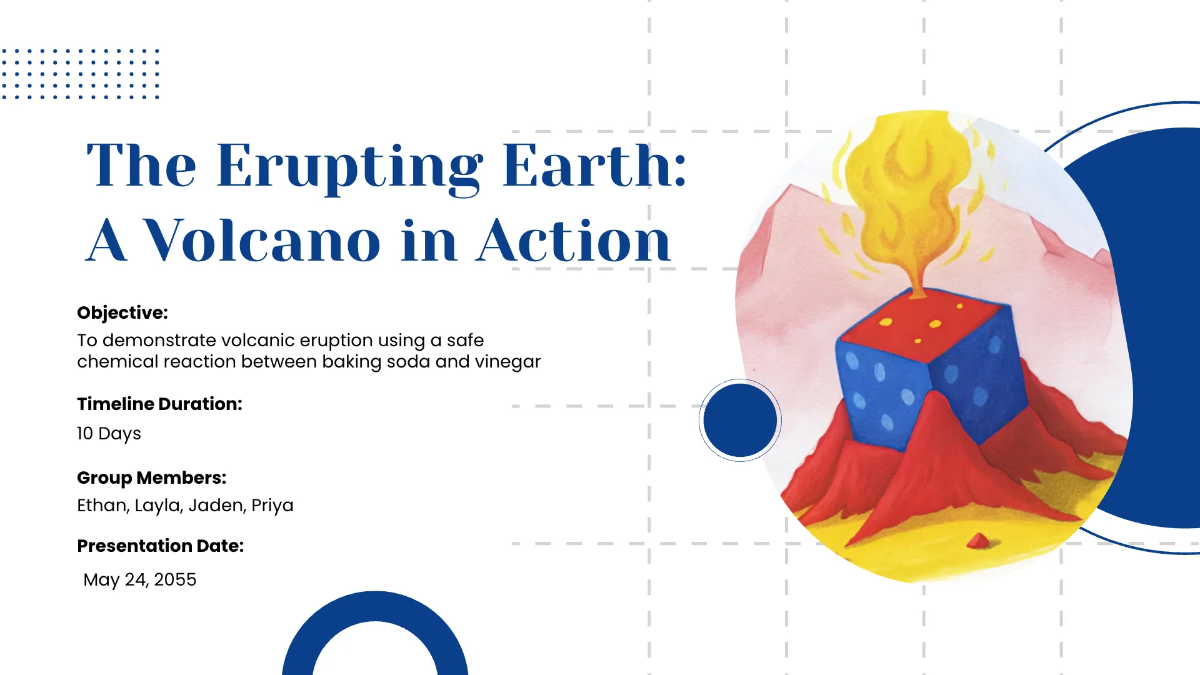 The Erupting Earth: A Volcano in Action

Objective:
To demonstrate volcanic eruption using a safe chemical reaction between baking soda and vinegar

Timeline Duration:
10 Days

Group Members:
Ethan, Layla, Jaden, Priya

Presentation Date:
May 24, 2055